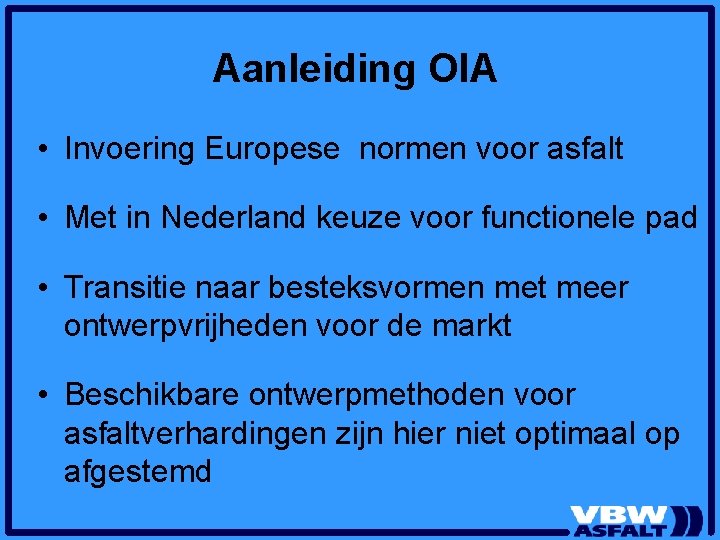 Aanleiding OIA

• Invoering Europese normen voor asfalt

• Met in Nederland keuze voor functionele pad

• Transitie naar besteksvormen met meer ontwerpvrijheden voor de markt

• Beschikbare ontwerpmethoden voor asfaltverhardingen zijn hier niet optimaal op afgestemd

VBW ASFALT